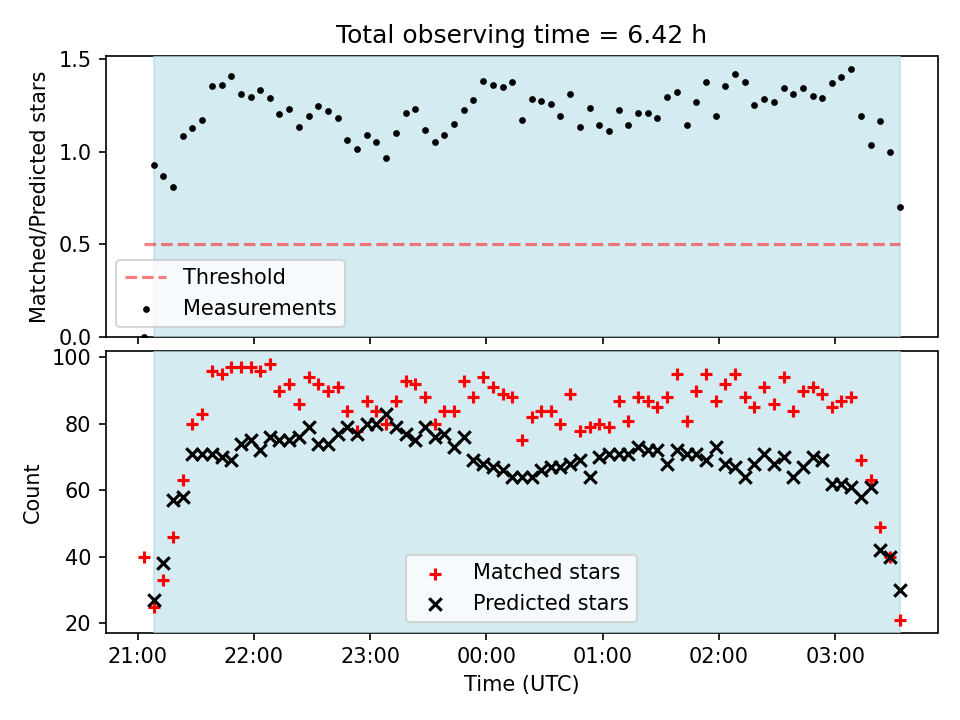 Total observing time = 6.42 h

Matched/Predicted stars

1.5
1.0
0.5
0.0

Threshold
Measurements

Count

100
80
60
40
20

Matched stars
Predicted stars

21:00
22:00
23:00
00:00
01:00
02:00
03:00

Time (UTC)